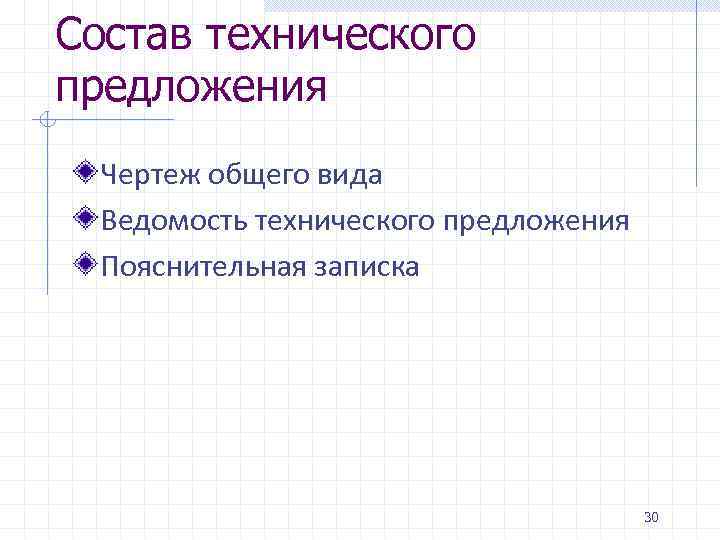 Состав технического предложения

Чертеж общего вида

Ведомость технического предложения

Пояснительная записка

30